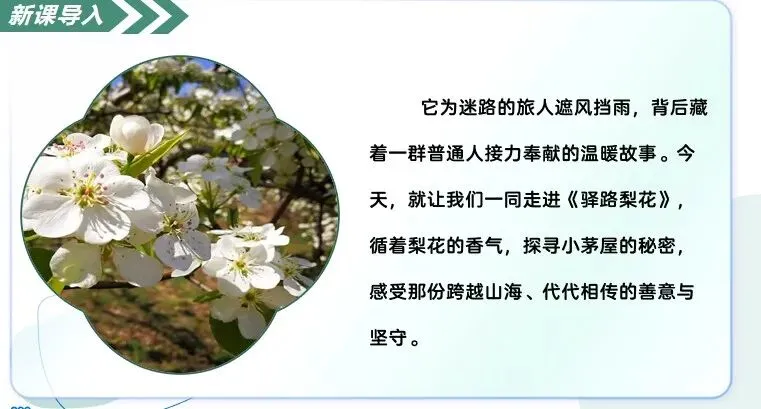 新课导入

它为迷路的旅人遮风挡雨，背后藏着一群普通人接力奉献的温暖故事。今天，就让我们一同走进《驿路梨花》，循着梨花的香气，探寻小茅屋的秘密，感受那份跨越山海、代代相传的善意与坚守。